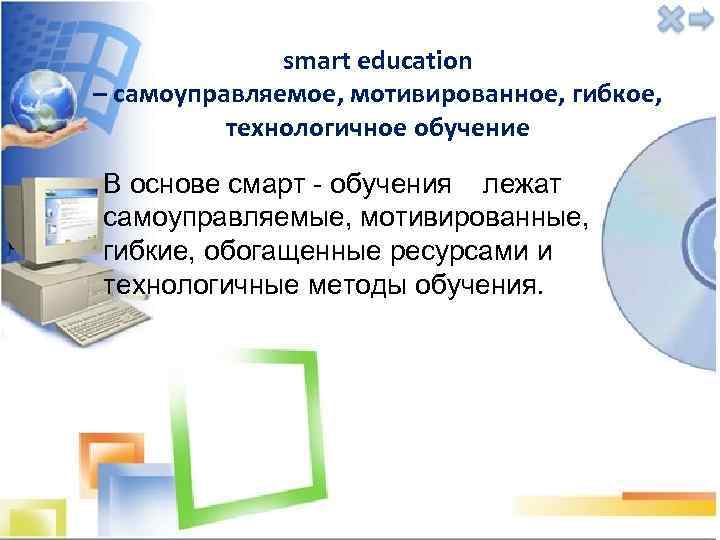 smart education
– самоуправляемое, мотивированное, гибкое, технологичное обучение

В основе смарт - обучения лежат самоуправляемые, мотивированные, гибкие, обогащенные ресурсами и технологичные методы обучения.